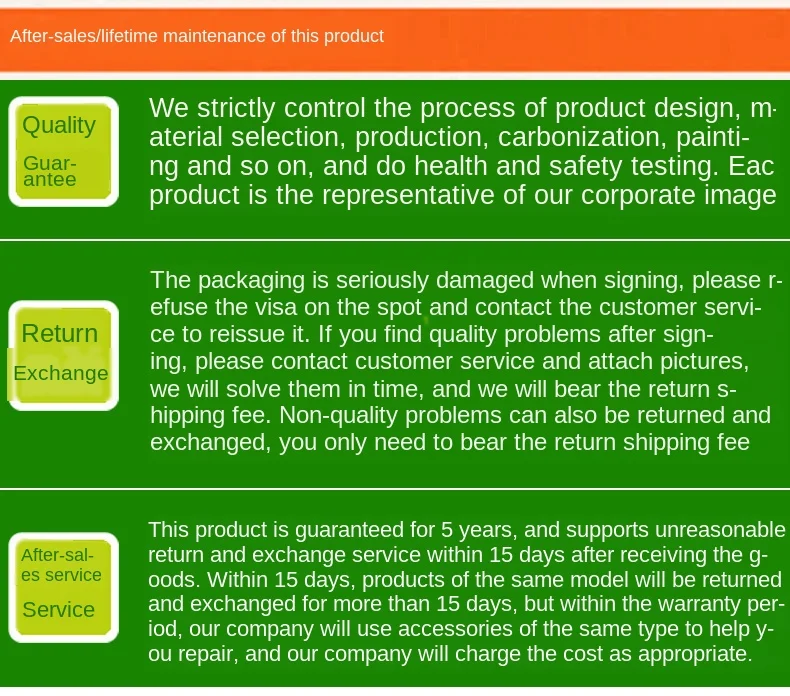 After-sales/lifetime maintenance of this product

Quality
Guarantee

We strictly control the process of product design, material selection, production, carbonization, painting and so on, and do health and safety testing. Eac product is the representative of our corporate image

Return
Exchange

The packaging is seriously damaged when signing, please refuse the visa on the spot and contact the customer service to reissue it. If you find quality problems after signing, please contact customer service and attach pictures, we will solve them in time, and we will bear the return shipping fee. Non-quality problems can also be returned and exchanged, you only need to bear the return shipping fee

After-sales service
Service

This product is guaranteed for 5 years, and supports unreasonable return and exchange service within 15 days after receiving the goods. Within 15 days, products of the same model will be returned and exchanged for more than 15 days, but within the warranty period, our company will use accessories of the same type to help you repair, and our company will charge the cost as appropriate.